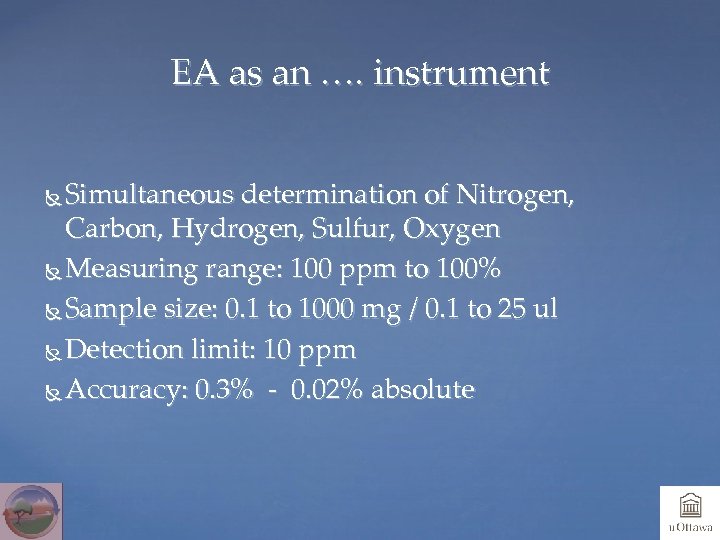 EA as an …. instrument

Simultaneous determination of Nitrogen, Carbon, Hydrogen, Sulfur, Oxygen
Measuring range: 100 ppm to 100%
Sample size: 0.1 to 1000 mg / 0.1 to 25 ul
Detection limit: 10 ppm
Accuracy: 0.3% - 0.02% absolute

uOttawa